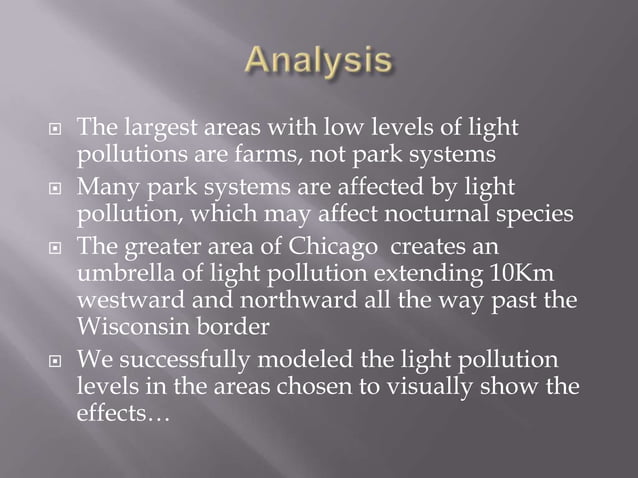 Analysis

The largest areas with low levels of light pollutions are farms, not park systems

Many park systems are affected by light pollution, which may affect nocturnal species

The greater area of Chicago  creates an umbrella of light pollution extending 10Km westward and northward all the way past the Wisconsin border

We successfully modeled the light pollution levels in the areas chosen to visually show the effects…